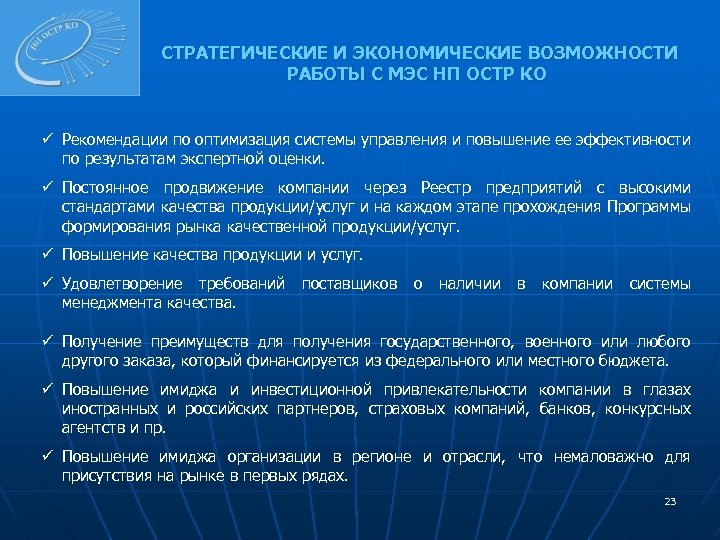 НП ОСТР КО

СТРАТЕГИЧЕСКИЕ И ЭКОНОМИЧЕСКИЕ ВОЗМОЖНОСТИ РАБОТЫ С МЭС НП ОСТР КО

✓ Рекомендации по оптимизация системы управления и повышение ее эффективности по результатам экспертной оценки.

✓ Постоянное продвижение компании через Реестр предприятий с высокими стандартами качества продукции/услуг и на каждом этапе прохождения Программы формирования рынка качественной продукции/услуг.

✓ Повышение качества продукции и услуг.

✓ Удовлетворение требований поставщиков о наличии в компании системы менеджмента качества.

✓ Получение преимуществ для получения государственного, военного или любого другого заказа, который финансируется из федерального или местного бюджета.

✓ Повышение имиджа и инвестиционной привлекательности компании в глазах иностранных и российских партнеров, страховых компаний, банков, конкурсных агентств и пр.

✓ Повышение имиджа организации в регионе и отрасли, что немаловажно для присутствия на рынке в первых рядах.

23